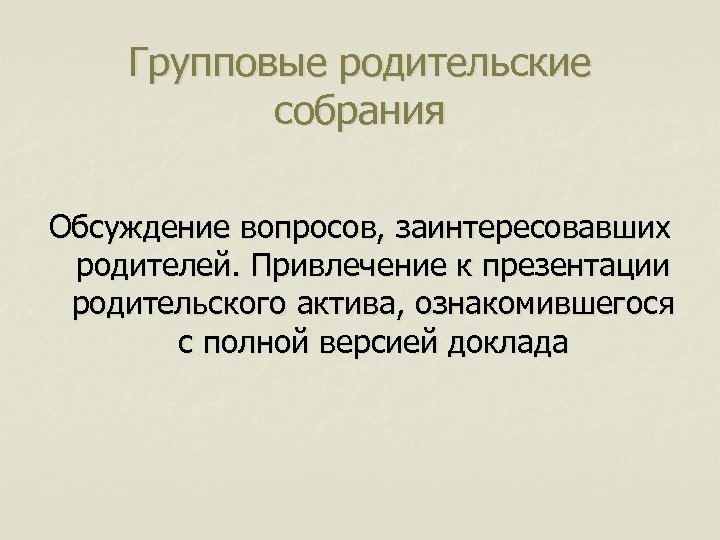 Групповые родительские собрания

Обсуждение вопросов, заинтересовавших родителей. Привлечение к презентации родительского актива, ознакомившегося с полной версией доклада